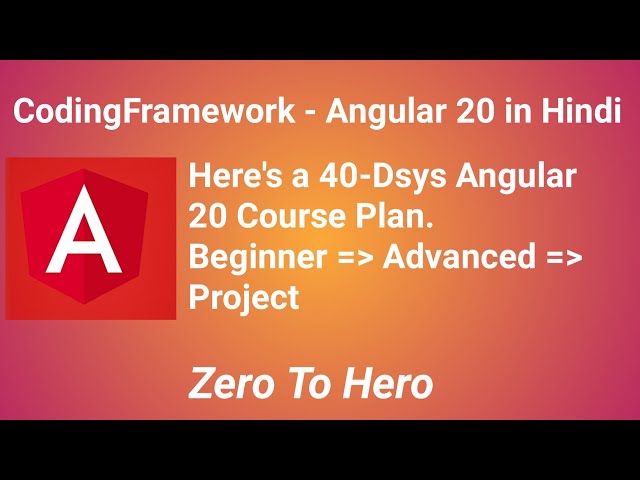 CodingFramework - Angular 20 in Hindi

A

Here's a 40-Dsys Angular 20 Course Plan. Beginner => Advanced => Project

Zero To Hero